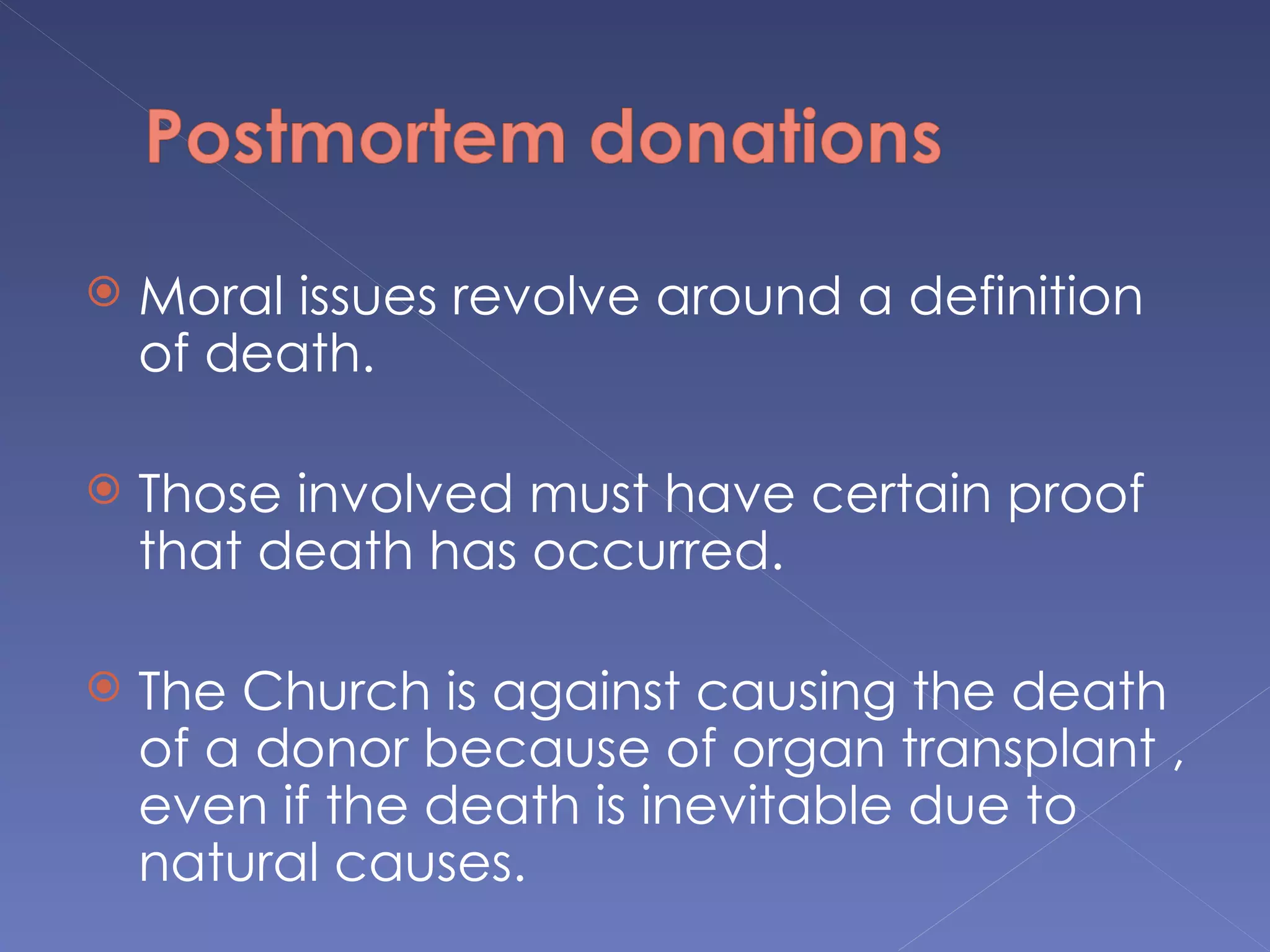 Postmortem donations

Moral issues revolve around a definition of death.

Those involved must have certain proof that death has occurred.

The Church is against causing the death of a donor because of organ transplant , even if the death is inevitable due to natural causes.